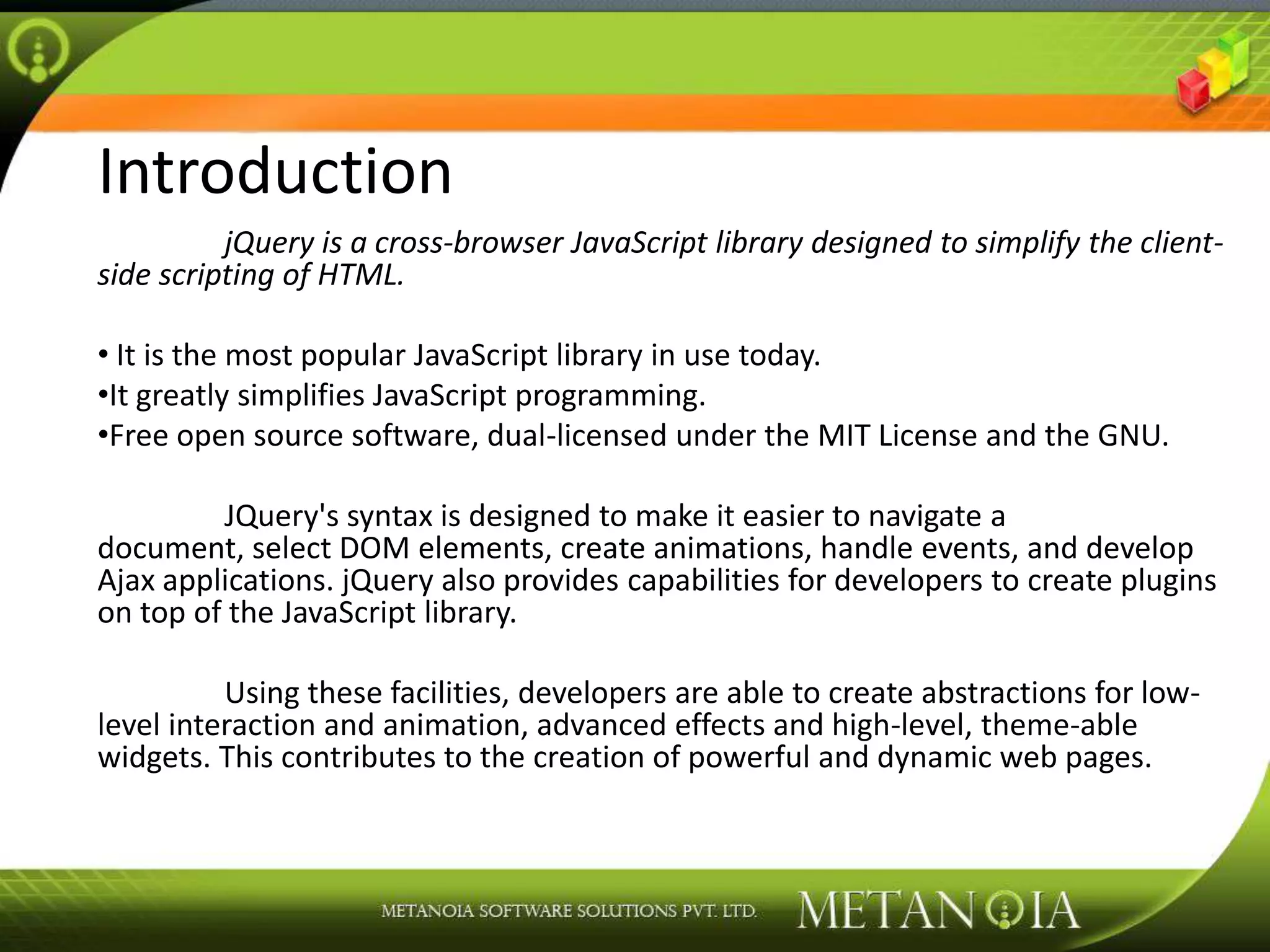 Introduction

jQuery is a cross-browser JavaScript library designed to simplify the client-side scripting of HTML.

• It is the most popular JavaScript library in use today.
•It greatly simplifies JavaScript programming.
•Free open source software, dual-licensed under the MIT License and the GNU.

JQuery's syntax is designed to make it easier to navigate a document, select DOM elements, create animations, handle events, and develop Ajax applications. jQuery also provides capabilities for developers to create plugins on top of the JavaScript library.

Using these facilities, developers are able to create abstractions for low-level interaction and animation, advanced effects and high-level, theme-able widgets. This contributes to the creation of powerful and dynamic web pages.

METANOIA SOFTWARE SOLUTIONS PVT. LTD. METANOIA